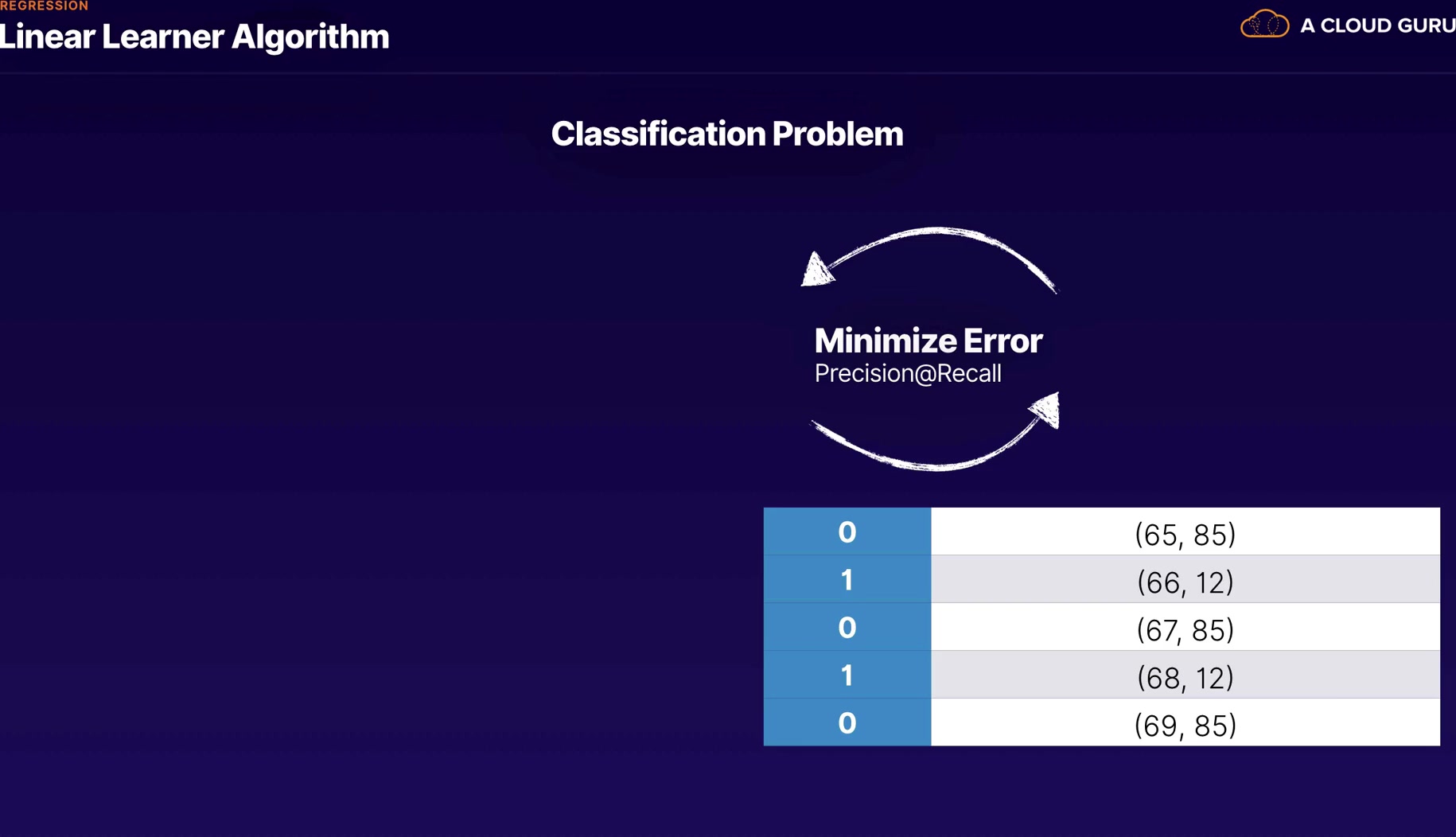 REGRESSION
Linear Learner Algorithm

A CLOUD GURU

Classification Problem

Minimize Error
Precision@Recall

| 0 | (65, 85) |
|---|---|
| 1 | (66, 12) |
| 0 | (67, 85) |
| 1 | (68, 12) |
| 0 | (69, 85) |